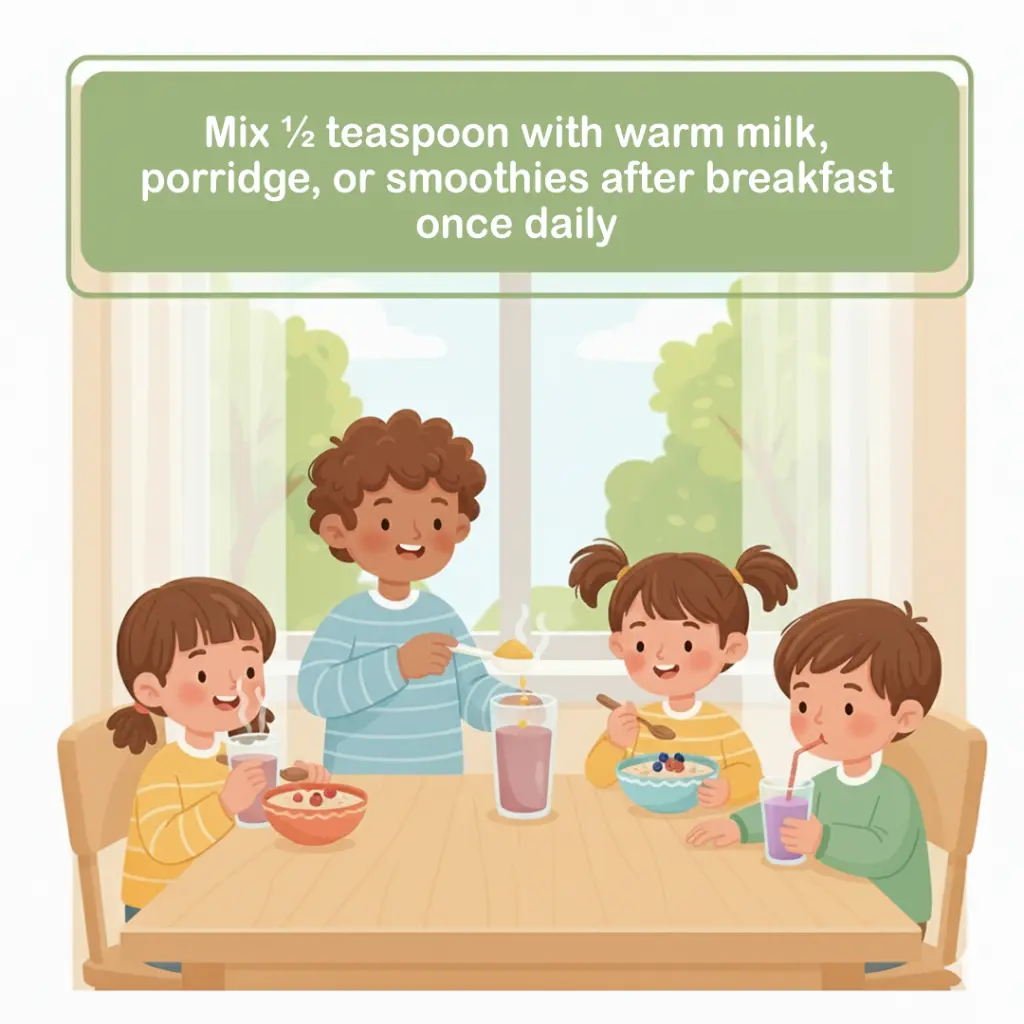 Mix ½ teaspoon with warm milk, porridge, or smoothies after breakfast once daily